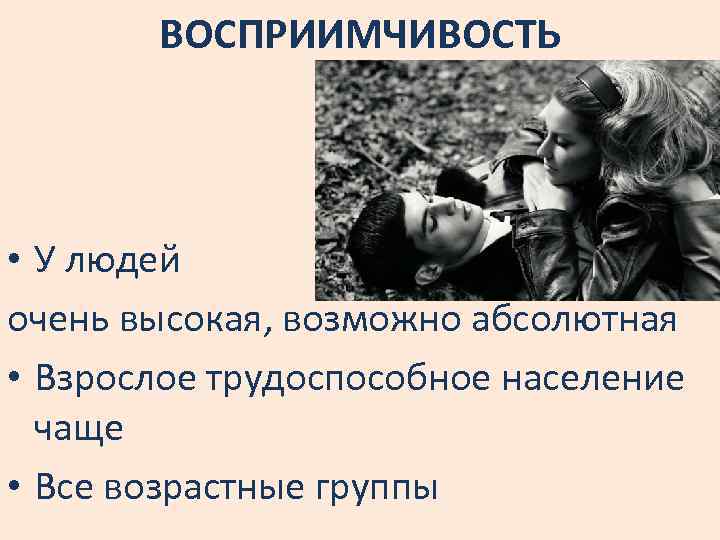 ВОСПРИИМЧИВОСТЬ

• У людей

очень высокая, возможно абсолютная

• Взрослое трудоспособное население чаще

• Все возрастные группы